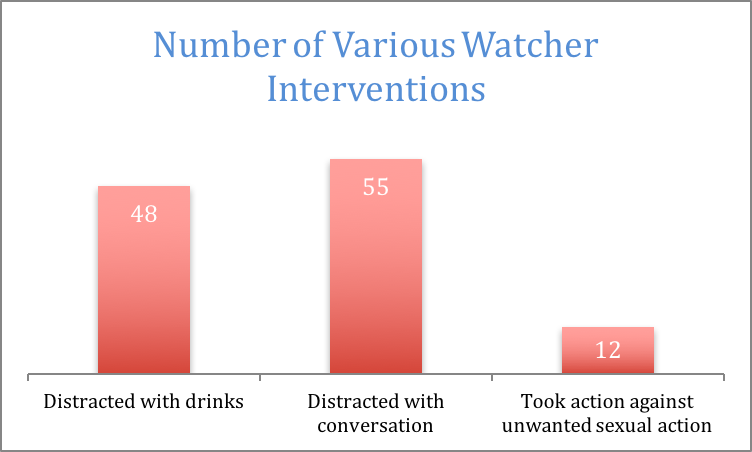 Number of Various Watcher Interventions

48

55

12

Distracted with drinks

Distracted with conversation

Took action against unwanted sexual action